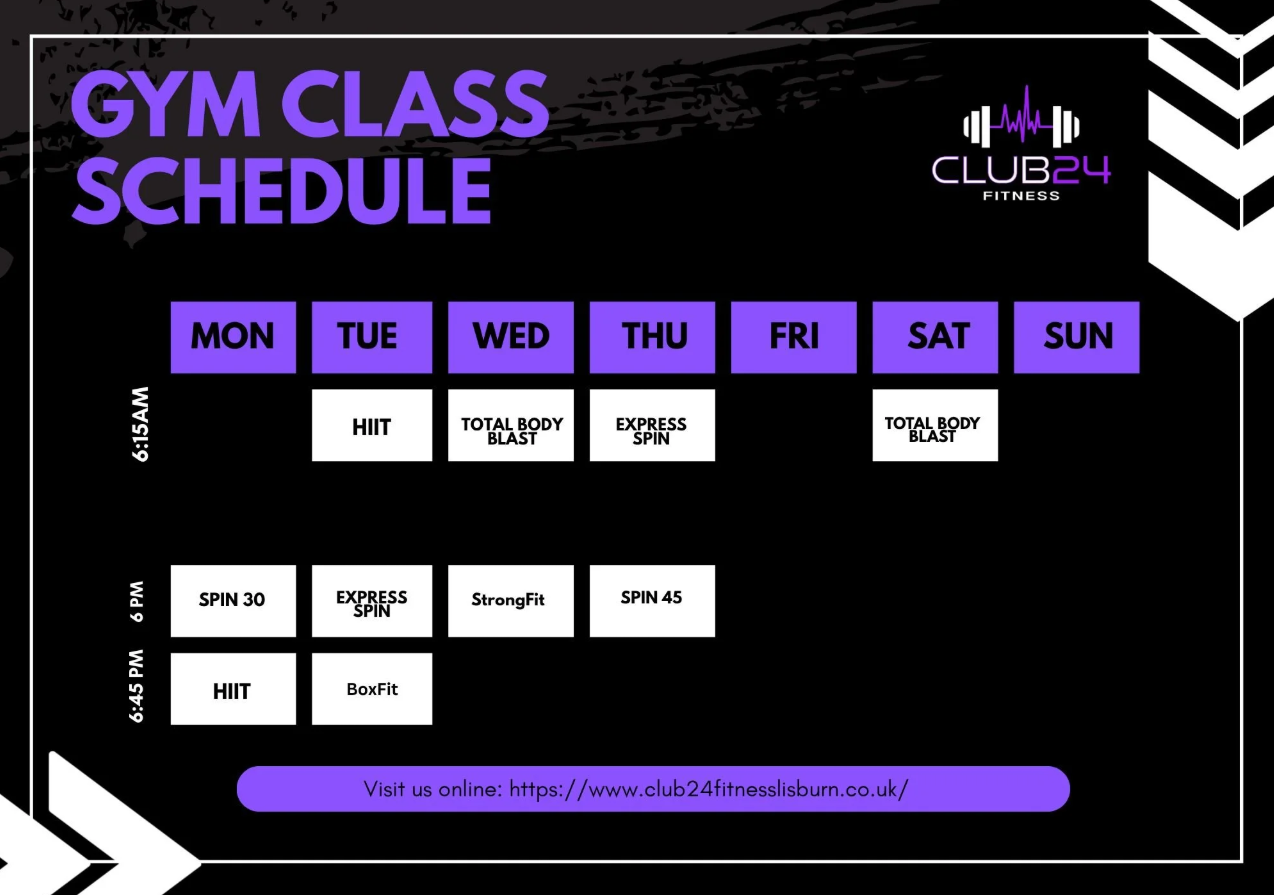 GYM CLASS SCHEDULE

CLUB24 FITNESS

| | MON | TUE | WED | THU | FRI | SAT | SUN |
|---|---|---|---|---|---|---|---|
| 6:15AM | | HIIT | TOTAL BODY BLAST | EXPRESS SPIN | | TOTAL BODY BLAST | |
| 6 PM | SPIN 30 | EXPRESS SPIN | StrongFit | SPIN 45 | | | |
| 6:45 PM | HIIT | BoxFit | | | | | |

Visit us online: https://www.club24fitnesslisburn.co.uk/